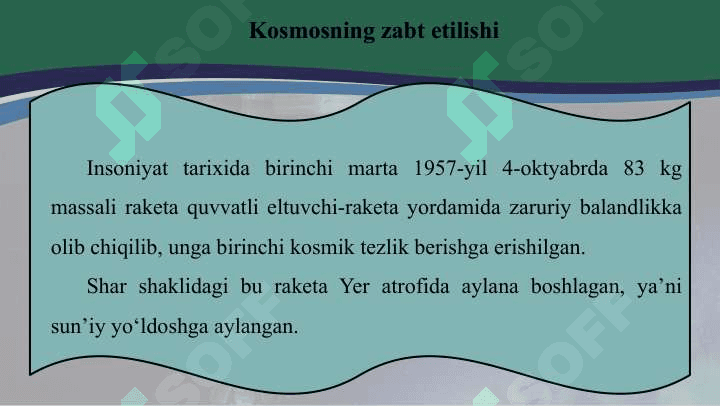 Kosmosning zabt etilishi

Insoniyat tarixida birinchi marta 1957-yil 4-oktyabrda 83 kg massali raketa quvvatli eltuvchi-raketa yordamida zaruriy balandlikka olib chiqilib, unga birinchi kosmik tezlik berishga erishilgan.

Shar shaklidagi bu raketa Yer atrofida aylana boshlagan, ya’ni sun’iy yo‘ldoshga aylangan.